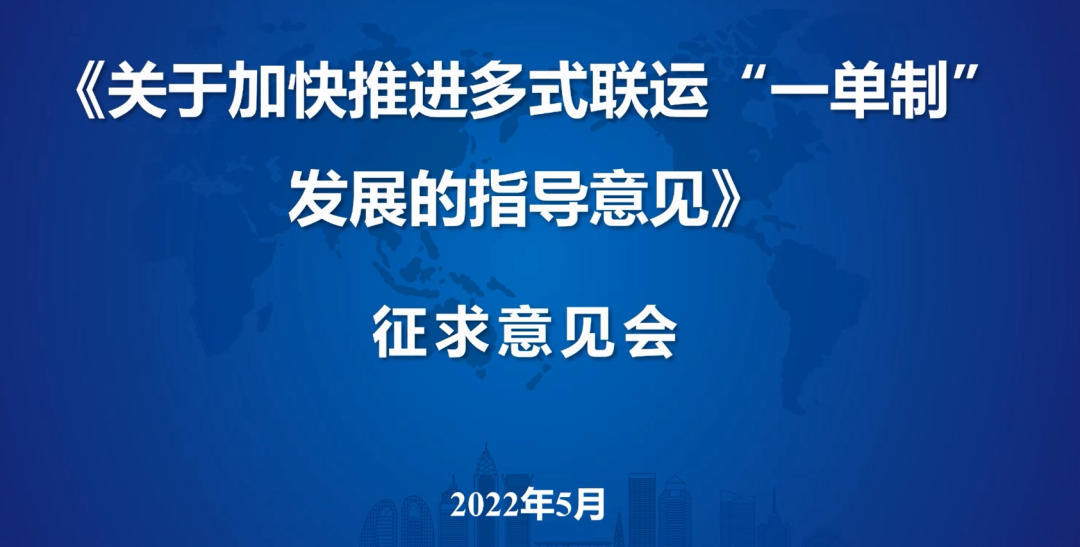 《关于加快推进多式联运“一单制”发展的指导意见》

征求意见会

2022年5月